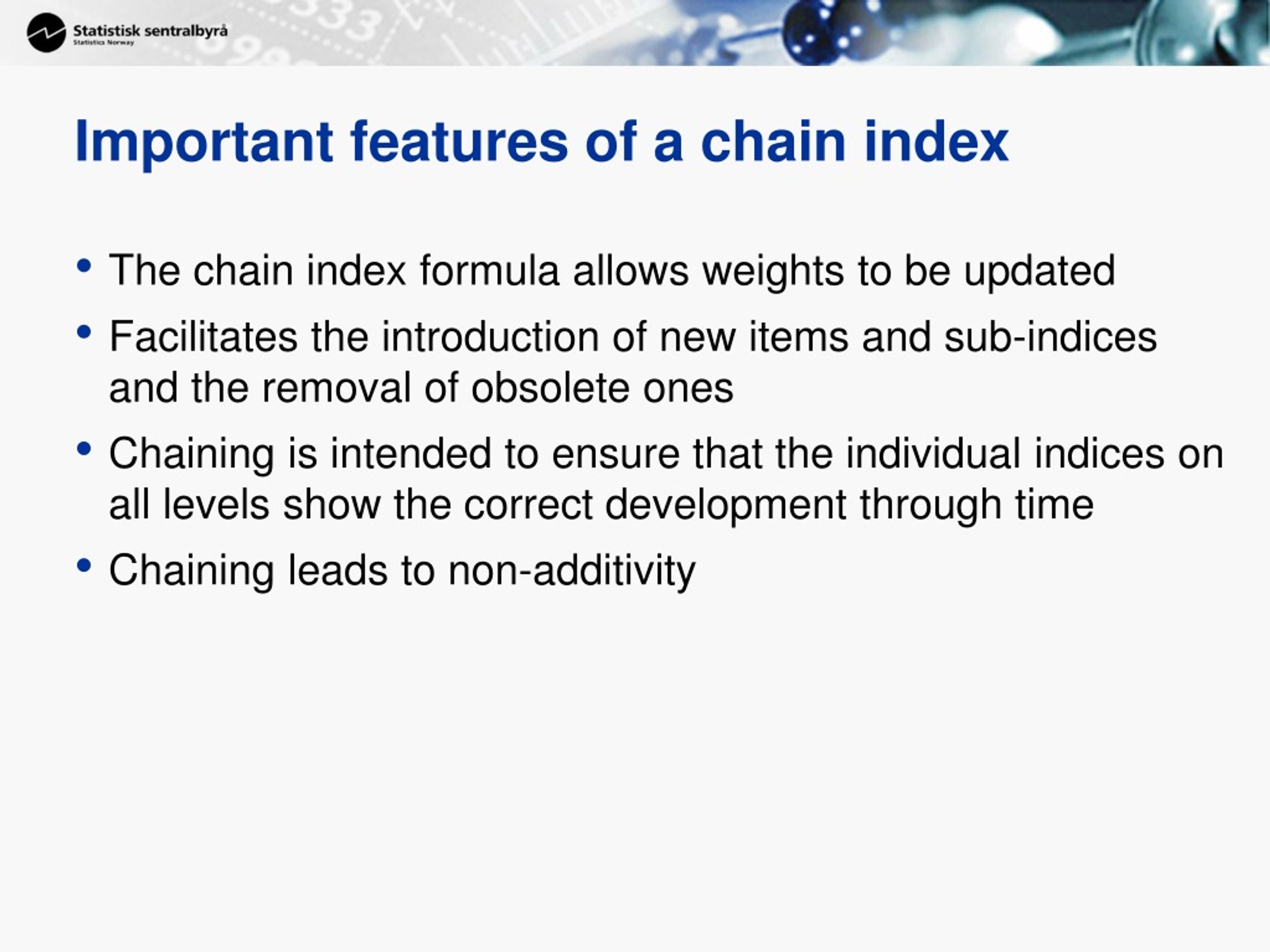 Statistisk sentralbyrå
Statistics Norway

Important features of a chain index

• The chain index formula allows weights to be updated
• Facilitates the introduction of new items and sub-indices and the removal of obsolete ones
• Chaining is intended to ensure that the individual indices on all levels show the correct development through time
• Chaining leads to non-additivity